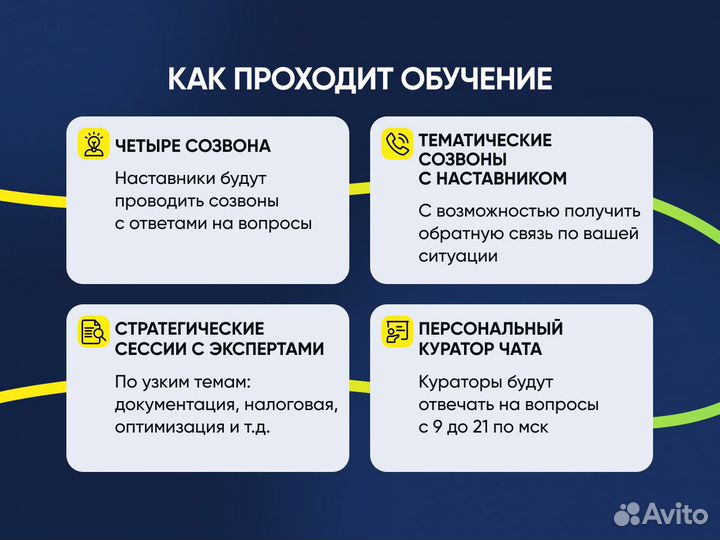 КАК ПРОХОДИТ ОБУЧЕНИЕ

ЧЕТЫРЕ СОЗВОНА

Наставники будут проводить созвоны с ответами на вопросы

ТЕМАТИЧЕСКИЕ СОЗВОНЫ С НАСТАВНИКОМ

С возможностью получить обратную связь по вашей ситуации

СТРАТЕГИЧЕСКИЕ СЕССИИ С ЭКСПЕРТАМИ

По узким темам: документация, налоговая, оптимизация и т.д.

ПЕРСОНАЛЬНЫЙ КУРАТОР ЧАТА

Кураторы будут отвечать на вопросы с 9 до 21 по мск

Avito